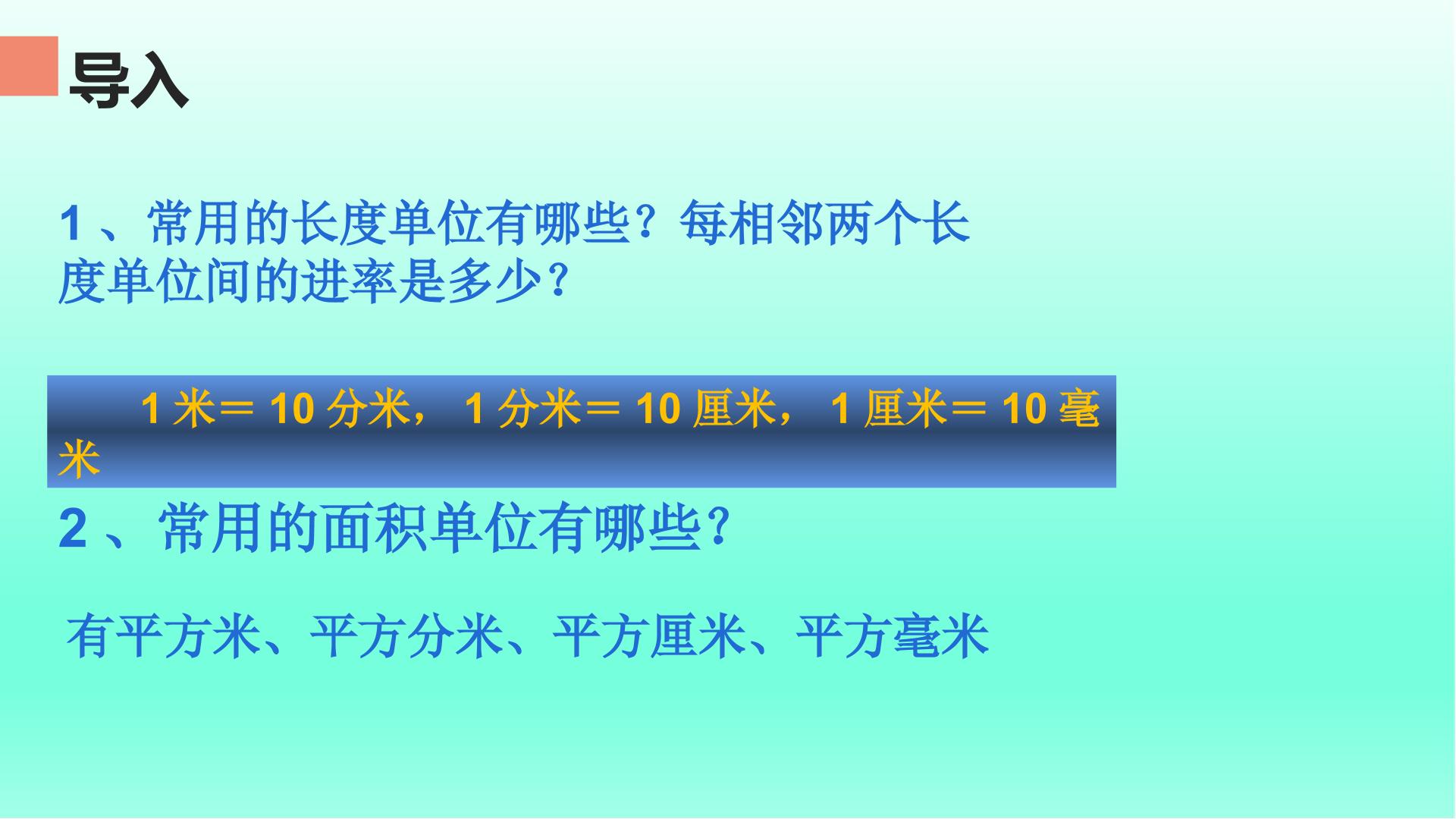 导入

1、常用的长度单位有哪些？每相邻两个长度单位间的进率是多少？

1 米＝ 10 分米， 1 分米＝ 10 厘米， 1 厘米＝ 10 毫米

2、常用的面积单位有哪些？

有平方米、平方分米、平方厘米、平方毫米